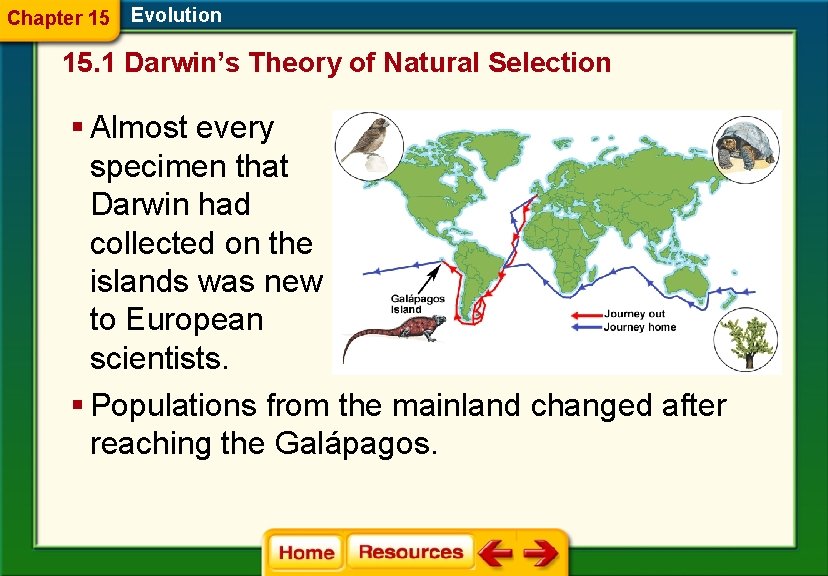 Chapter 15 Evolution

15.1 Darwin's Theory of Natural Selection

▪ Almost every specimen that Darwin had collected on the islands was new to European scientists.

Galápagos Island

Journey out
Journey home

▪ Populations from the mainland changed after reaching the Galápagos.

Home Resources